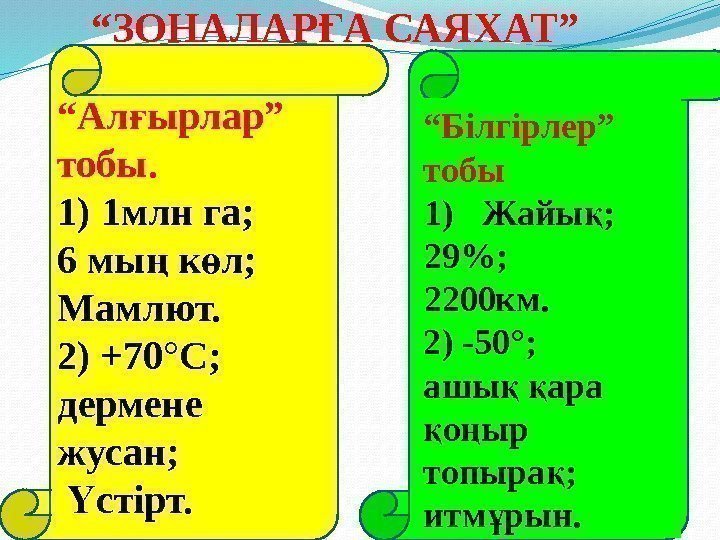 “ЗОНАЛАРҒА САЯХАТ”

“Алғырлар” тобы.
1) 1млн га;
6 мың көл;
Мамлют.
2) +70°С;
дермене
жусан;
Үстірт.

“Білгірлер” тобы
1) Жайық;
29%;
2200км.
2) -50°;
ашық қара
қоңыр
топырақ;
итмұрын.